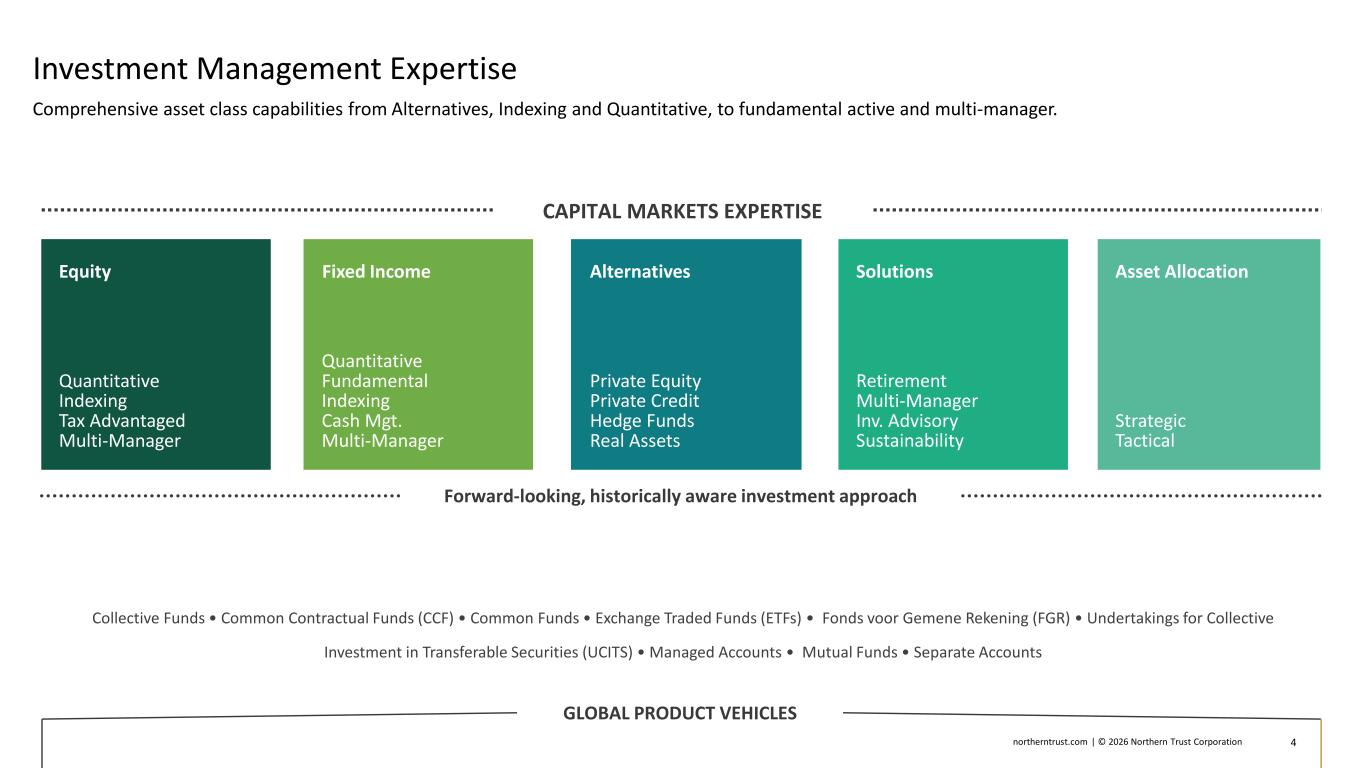 Investment Management Expertise

Comprehensive asset class capabilities from Alternatives, Indexing and Quantitative, to fundamental active and multi-manager.

CAPITAL MARKETS EXPERTISE

Equity

Quantitative
Indexing
Tax Advantaged
Multi-Manager

Fixed Income

Quantitative
Fundamental
Indexing
Cash Mgt.
Multi-Manager

Alternatives

Private Equity
Private Credit
Hedge Funds
Real Assets

Solutions

Retirement
Multi-Manager
Inv. Advisory
Sustainability

Asset Allocation

Strategic
Tactical

Forward-looking, historically aware investment approach

Collective Funds • Common Contractual Funds (CCF) • Common Funds • Exchange Traded Funds (ETFs) • Fonds voor Gemene Rekening (FGR) • Undertakings for Collective Investment in Transferable Securities (UCITS) • Managed Accounts • Mutual Funds • Separate Accounts

GLOBAL PRODUCT VEHICLES

northerntrust.com | © 2026 Northern Trust Corporation 4